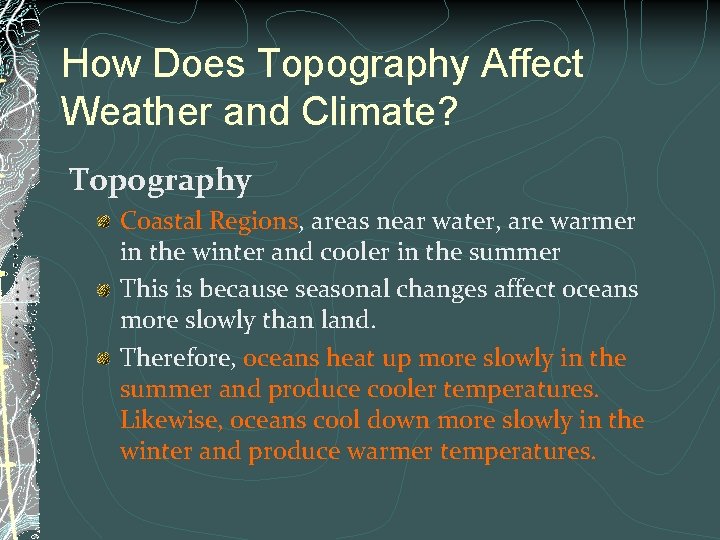 How Does Topography Affect Weather and Climate?

Topography

Coastal Regions, areas near water, are warmer in the winter and cooler in the summer

This is because seasonal changes affect oceans more slowly than land.

Therefore, oceans heat up more slowly in the summer and produce cooler temperatures. Likewise, oceans cool down more slowly in the winter and produce warmer temperatures.